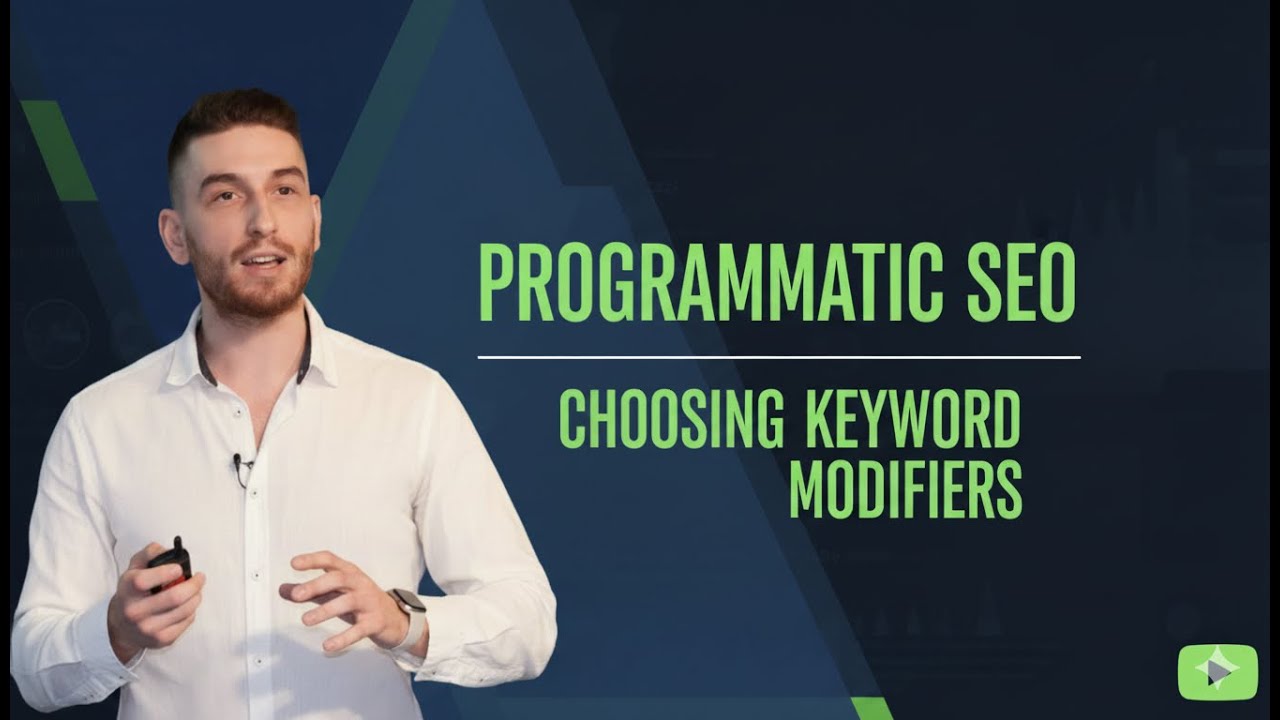 PROGRAMMATIC SEO

CHOOSING KEYWORD MODIFIERS